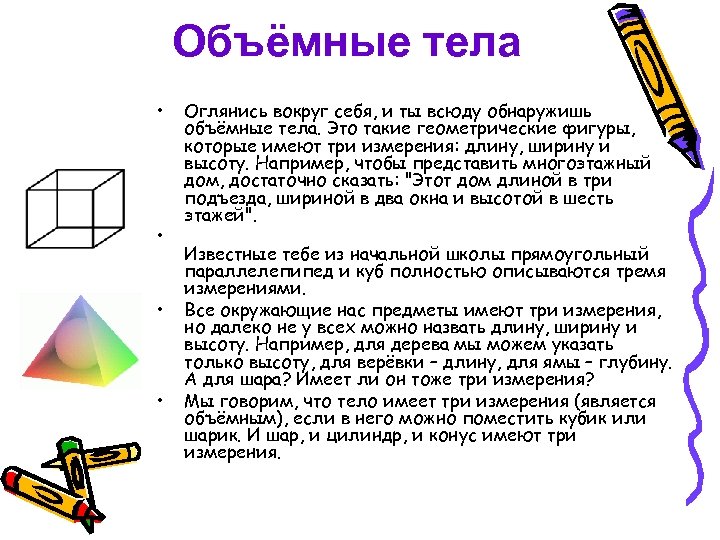 Объёмные тела

• Оглянись вокруг себя, и ты всюду обнаружишь объёмные тела. Это такие геометрические фигуры, которые имеют три измерения: длину, ширину и высоту. Например, чтобы представить многоэтажный дом, достаточно сказать: "Этот дом длиной в три подъезда, шириной в два окна и высотой в шесть этажей".

•

Известные тебе из начальной школы прямоугольный параллелепипед и куб полностью описываются тремя измерениями.

• Все окружающие нас предметы имеют три измерения, но далеко не у всех можно назвать длину, ширину и высоту. Например, для дерева мы можем указать только высоту, для верёвки – длину, для ямы – глубину. А для шара? Имеет ли он тоже три измерения?

• Мы говорим, что тело имеет три измерения (является объёмным), если в него можно поместить кубик или шарик. И шар, и цилиндр, и конус имеют три измерения.